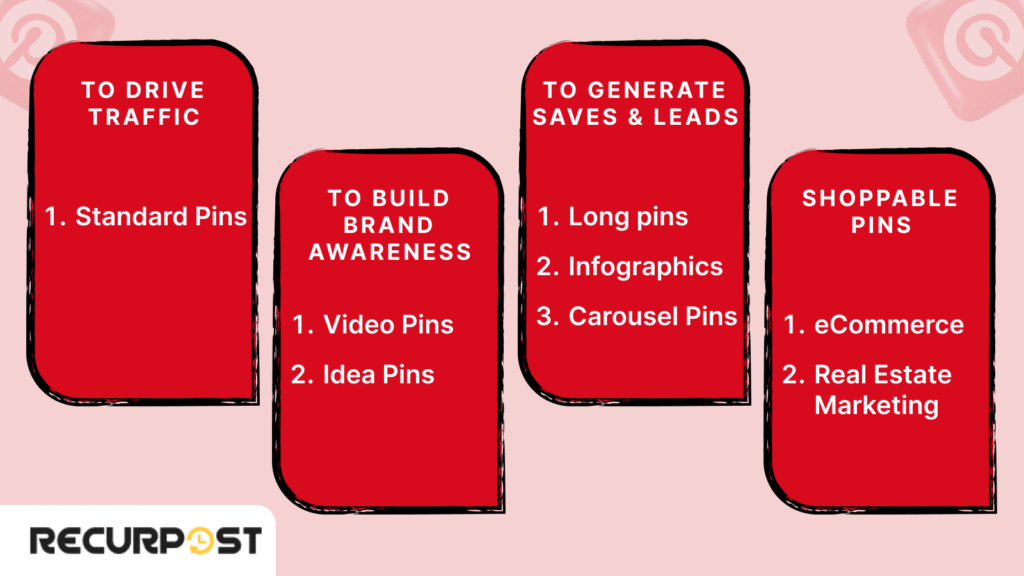 TO DRIVE TRAFFIC

1. Standard Pins

TO BUILD BRAND AWARENESS

1. Video Pins
2. Idea Pins

TO GENERATE SAVES & LEADS

1. Long pins
2. Infographics
3. Carousel Pins

SHOPPABLE PINS

1. eCommerce
2. Real Estate Marketing

RECURPOST